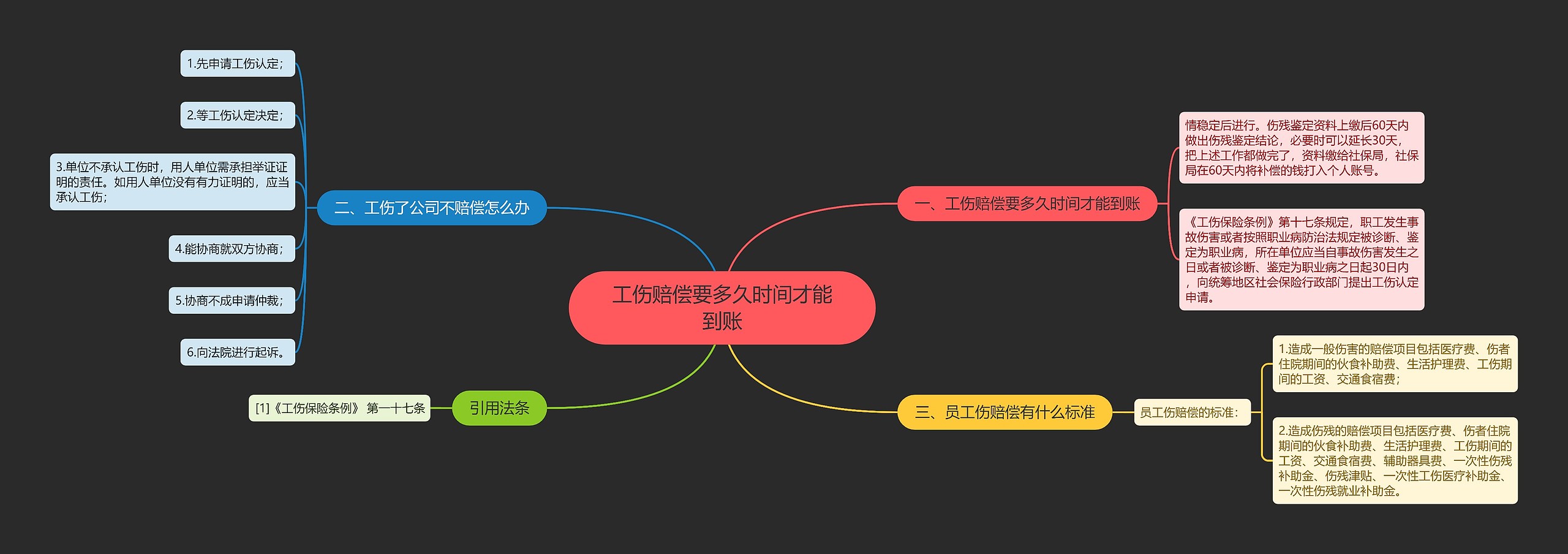 工伤赔偿要多久时间才能到账

一、工伤赔偿要多久时间才能到账

情稳定后进行。伤残鉴定资料上缴后60天内做出伤残鉴定结论，必要时可以延长30天，把上述工作都做完了，资料缴给社保局，社保局在60天内将补偿的钱打入个人账号。

《工伤保险条例》第十七条规定，职工发生事故伤害或者按照职业病防治法规定被诊断、鉴定为职业病，所在单位应当自事故伤害发生之日或者被诊断、鉴定为职业病之日起30日内，向统筹地区社会保险行政部门提出工伤认定申请。

二、工伤了公司不赔偿怎么办

1.先申请工伤认定；

2.等工伤认定决定；

3.单位不承认工伤时，用人单位需承担举证证明的责任。如用人单位没有有力证明的，应当承认工伤；

4.能协商就双方协商；

5.协商不成申请仲裁；

6.向法院进行起诉。

三、员工伤赔偿有什么标准

员工伤赔偿的标准：

1.造成一般伤害的赔偿项目包括医疗费、伤者住院期间的伙食补助费、生活护理费、工伤期间的工资、交通食宿费；

2.造成伤残的赔偿项目包括医疗费、伤者住院期间的伙食补助费、生活护理费、工伤期间的工资、交通食宿费、辅助器具费、一次性伤残补助金、伤残津贴、一次性工伤医疗补助金、一次性伤残就业补助金。

引用法条

[1]《工伤保险条例》 第一十七条